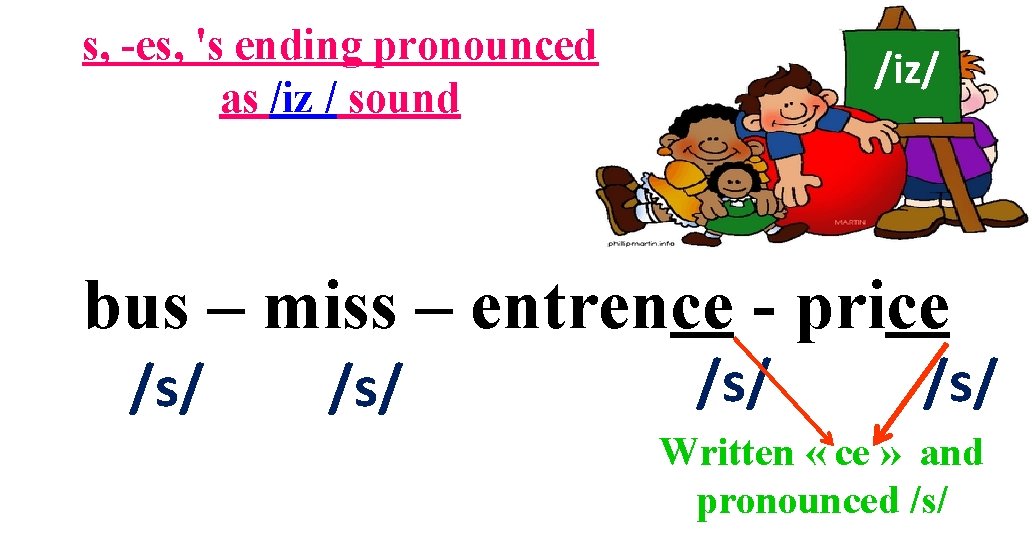 s, -es, 's ending pronounced as /iz / sound

/iz/

MARTIN

phillipmartin.info

bus – miss – entrence - price

/s/ /s/ /s/ /s/

Written « ce » and pronounced /s/